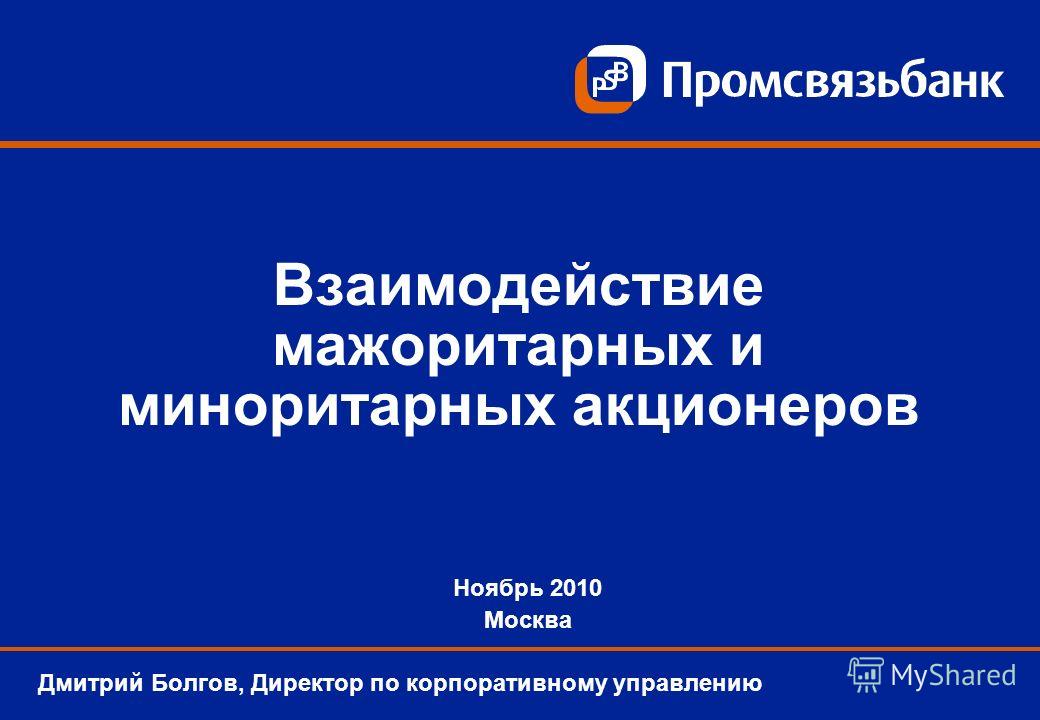 PSB Промсвязьбанк

Взаимодействие мажоритарных и миноритарных акционеров

Ноябрь 2010
Москва

Дмитрий Болгов, Директор по корпоративному управлению

MyShared